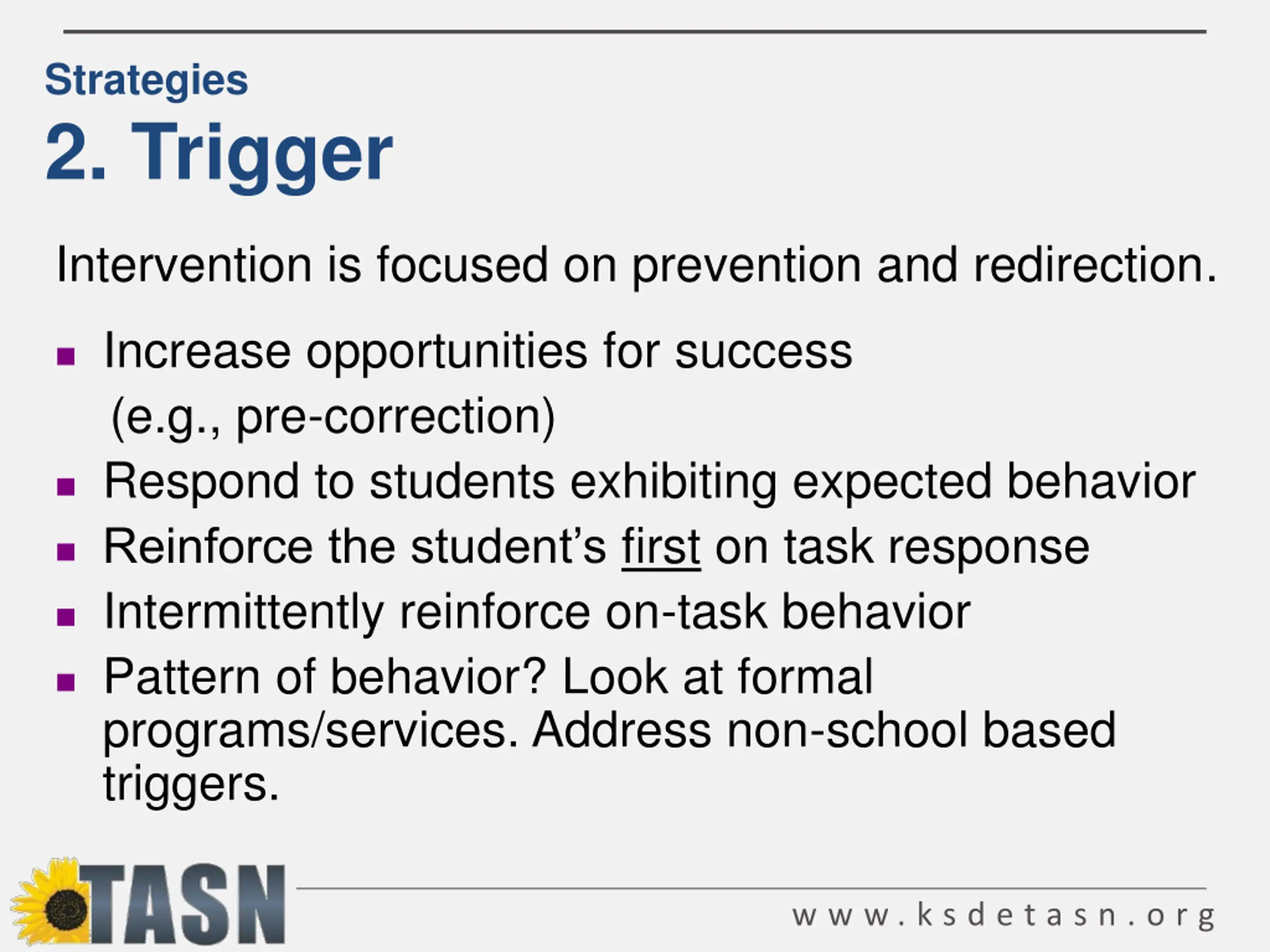 Strategies
2. Trigger

Intervention is focused on prevention and redirection.

- Increase opportunities for success (e.g., pre-correction)
- Respond to students exhibiting expected behavior
- Reinforce the student's first on task response
- Intermittently reinforce on-task behavior
- Pattern of behavior? Look at formal programs/services. Address non-school based triggers.

TASN
www.ksdetasn.org